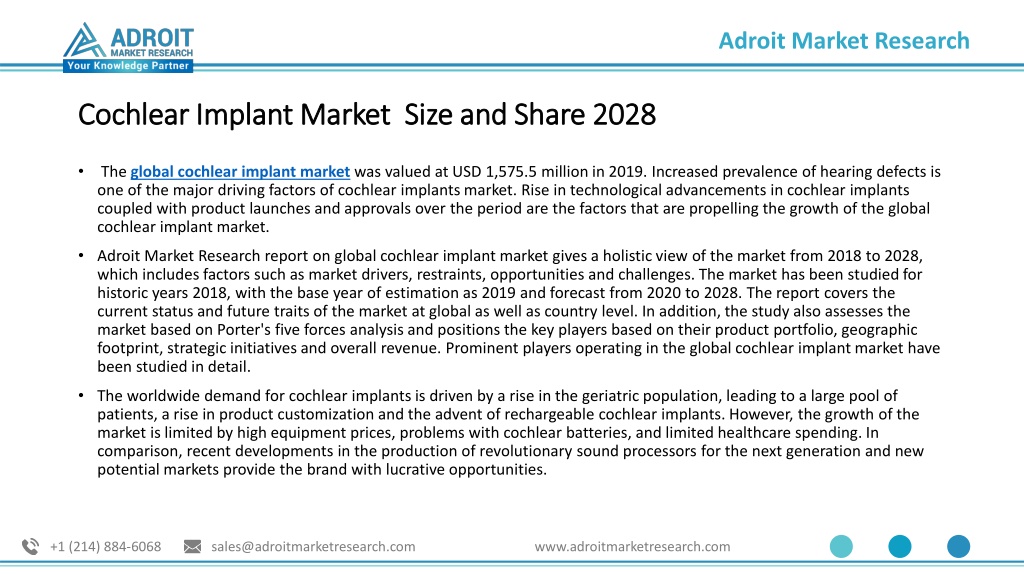 ADROIT
MARKET RESEARCH
Your Knowledge Partner

Adroit Market Research

Cochlear Implant Market Size and Share 2028

• The global cochlear implant market was valued at USD 1,575.5 million in 2019. Increased prevalence of hearing defects is one of the major driving factors of cochlear implants market. Rise in technological advancements in cochlear implants coupled with product launches and approvals over the period are the factors that are propelling the growth of the global cochlear implant market.

• Adroit Market Research report on global cochlear implant market gives a holistic view of the market from 2018 to 2028, which includes factors such as market drivers, restraints, opportunities and challenges. The market has been studied for historic years 2018, with the base year of estimation as 2019 and forecast from 2020 to 2028. The report covers the current status and future traits of the market at global as well as country level. In addition, the study also assesses the market based on Porter's five forces analysis and positions the key players based on their product portfolio, geographic footprint, strategic initiatives and overall revenue. Prominent players operating in the global cochlear implant market have been studied in detail.

• The worldwide demand for cochlear implants is driven by a rise in the geriatric population, leading to a large pool of patients, a rise in product customization and the advent of rechargeable cochlear implants. However, the growth of the market is limited by high equipment prices, problems with cochlear batteries, and limited healthcare spending. In comparison, recent developments in the production of revolutionary sound processors for the next generation and new potential markets provide the brand with lucrative opportunities.

+1 (214) 884-6068 sales@adroitmarketresearch.com www.adroitmarketresearch.com